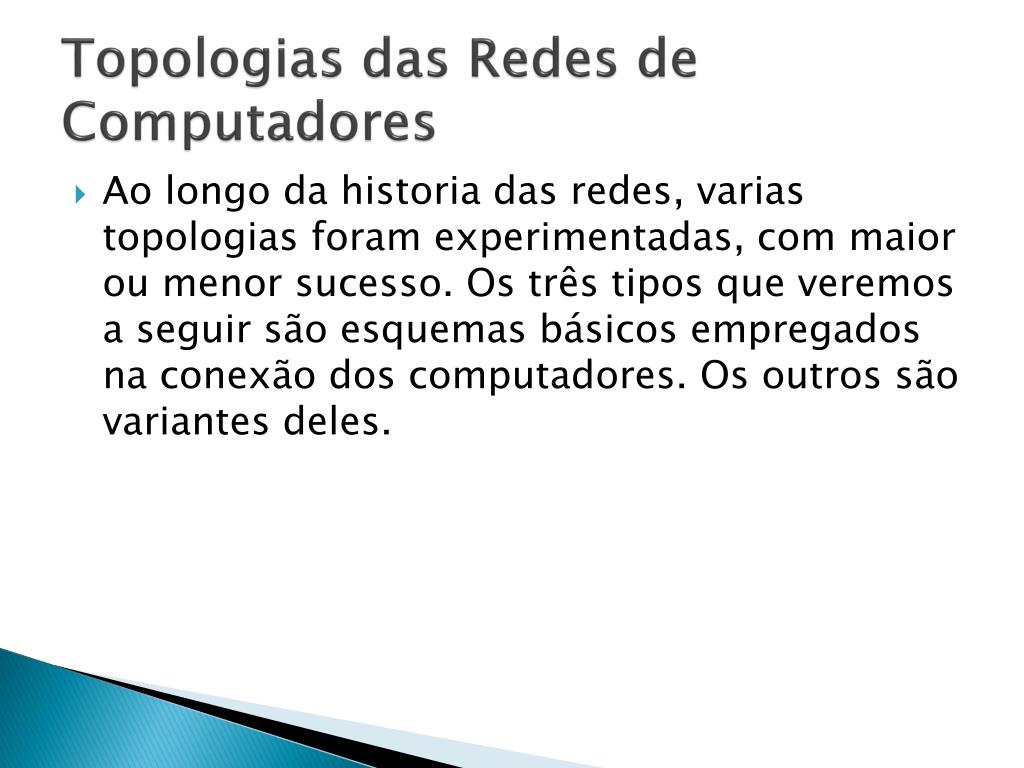 Topologias das Redes de Computadores

Ao longo da historia das redes, varias topologias foram experimentadas, com maior ou menor sucesso. Os três tipos que veremos a seguir são esquemas básicos empregados na conexão dos computadores. Os outros são variantes deles.